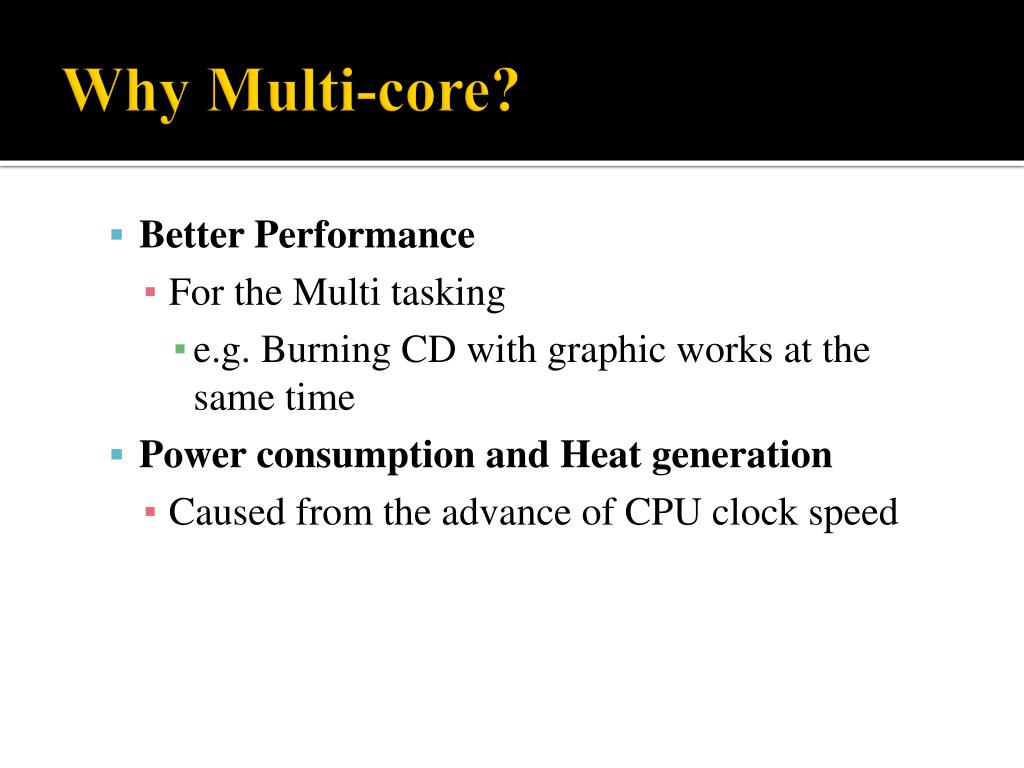 Why Multi-core?

- Better Performance
  - For the Multi tasking
    - e.g. Burning CD with graphic works at the same time
- Power consumption and Heat generation
  - Caused from the advance of CPU clock speed